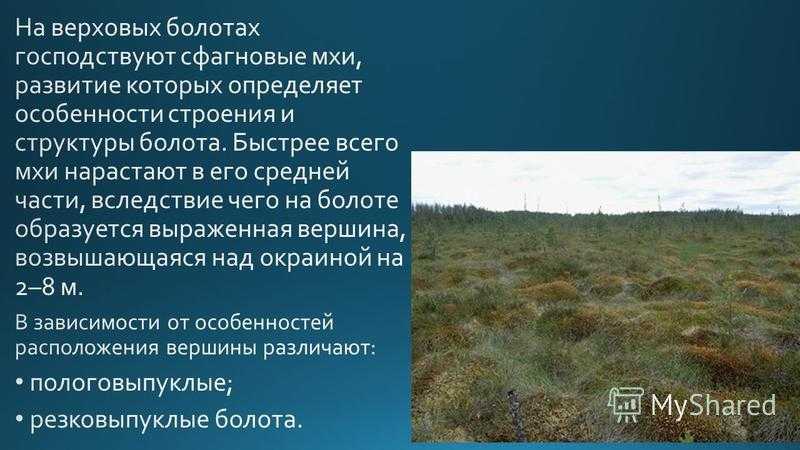 На верховых болотах господствуют сфагновые мхи, развитие которых определяет особенности строения и структуры болота. Быстрее всего мхи нарастают в его средней части, вследствие чего на болоте образуется выраженная вершина, возвышающаяся над окраиной на 2–8 м.

В зависимости от особенностей расположения вершины различают:

• пологовыпуклые;

• резковыпуклые болота.

MyShared